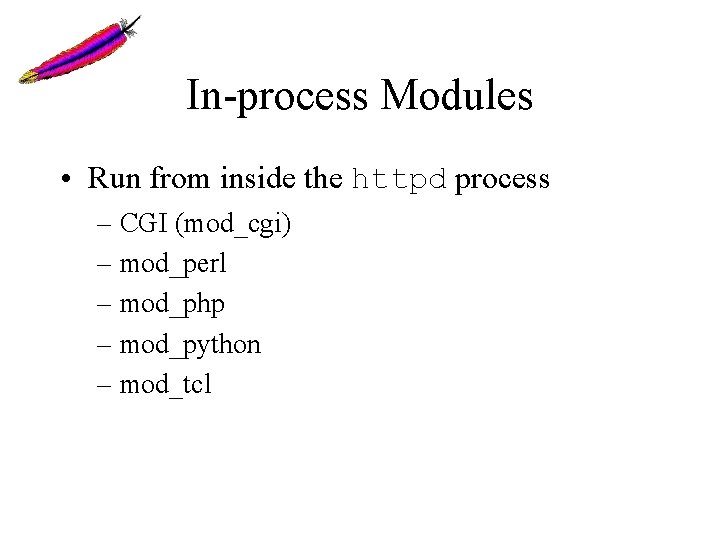 In-process Modules

• Run from inside the httpd process
– CGI (mod_cgi)
– mod_perl
– mod_php
– mod_python
– mod_tcl